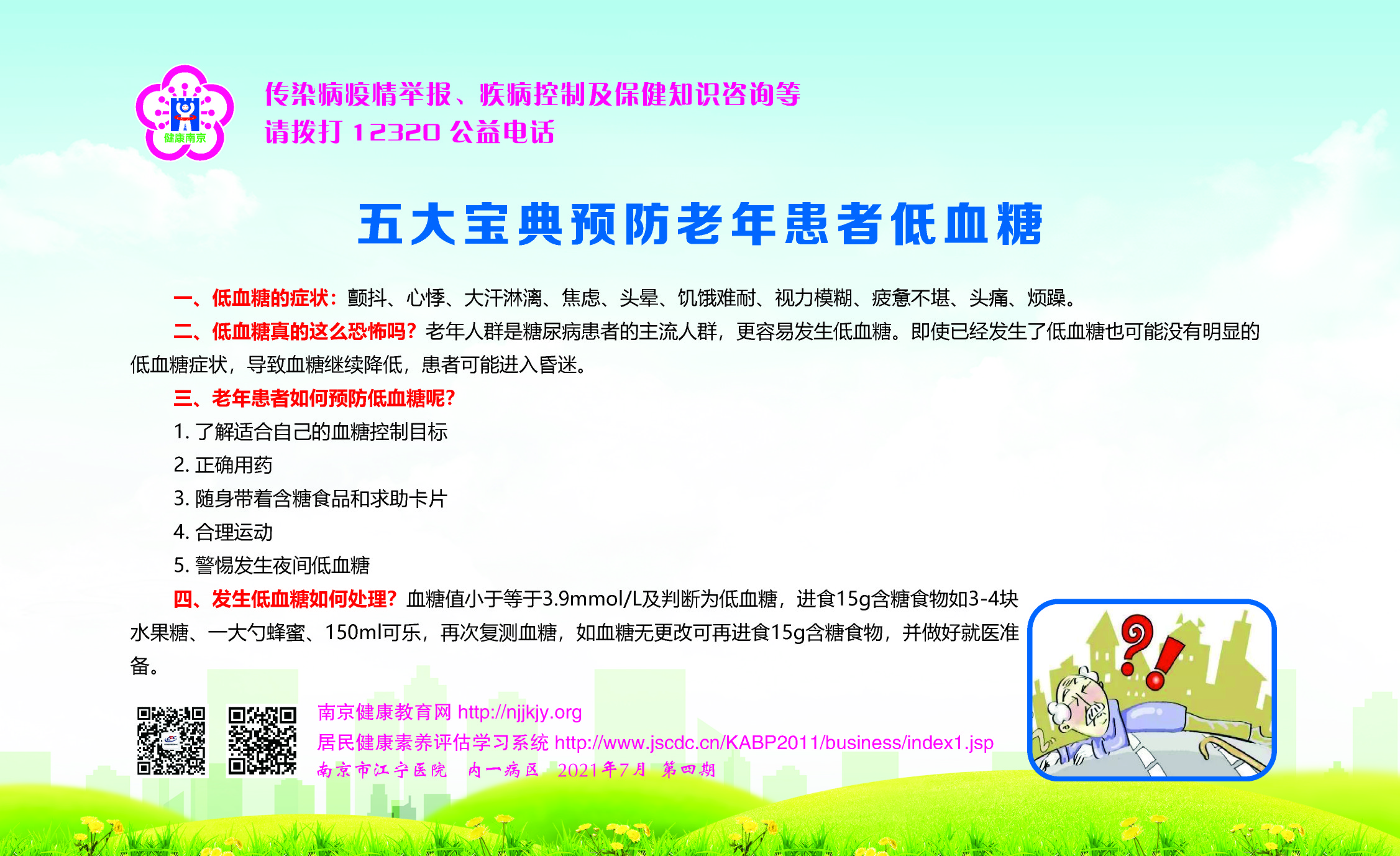 健康南京

传染病疫情举报、疾病控制及保健知识咨询等
请拨打 12320 公益电话

五大宝典预防老年患者低血糖

一、低血糖的症状：颤抖、心悸、大汗淋漓、焦虑、头晕、饥饿难耐、视力模糊、疲惫不堪、头痛、烦躁。

二、低血糖真的这么恐怖吗？老年人群是糖尿病患者的主流人群，更容易发生低血糖。即使已经发生了低血糖也可能没有明显的低血糖症状，导致血糖继续降低，患者可能进入昏迷。

三、老年患者如何预防低血糖呢？

1. 了解适合自己的血糖控制目标

2. 正确用药

3. 随身带着含糖食品和求助卡片

4. 合理运动

5. 警惕发生夜间低血糖

四、发生低血糖如何处理？血糖值小于等于3.9mmol/L及判断为低血糖，进食15g含糖食物如3-4块水果糖、一大勺蜂蜜、150ml可乐，再次复测血糖，如血糖无更改可再进食15g含糖食物，并做好就医准备。

南京健康教育网 http://njjkjy.org
居民健康素养评估学习系统 http://www.jscdc.cn/KABP2011/business/index1.jsp
南京市江宁医院 内一病区 2021年7月 第四期